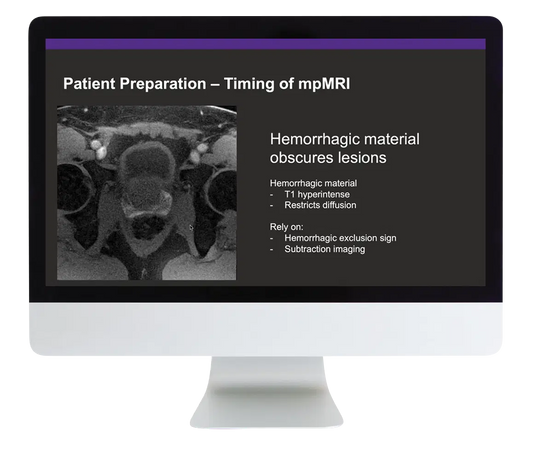 Patient Preparation – Timing of mpMRI

Hemorrhagic material obscures lesions

Hemorrhagic material
- T1 hyperintense
- Restricts diffusion

Rely on:
- Hemorrhagic exclusion sign
- Subtraction imaging